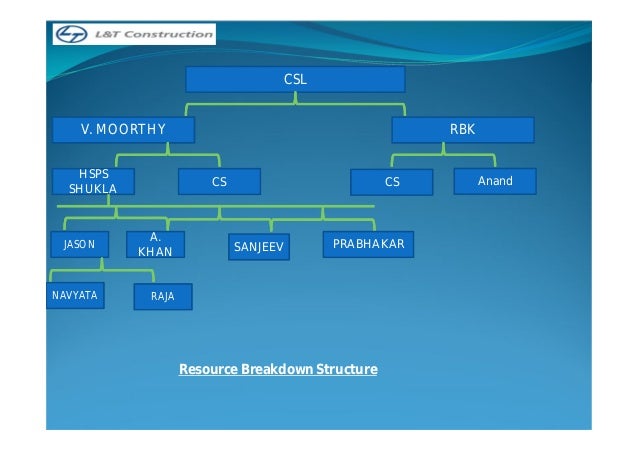 L&T Construction

CSL

V. MOORTHY

RBK

HSPS SHUKLA

CS

CS

Anand

JASON

A. KHAN

SANJEEV

PRABHAKAR

NAVYATA

RAJA

Resource Breakdown Structure